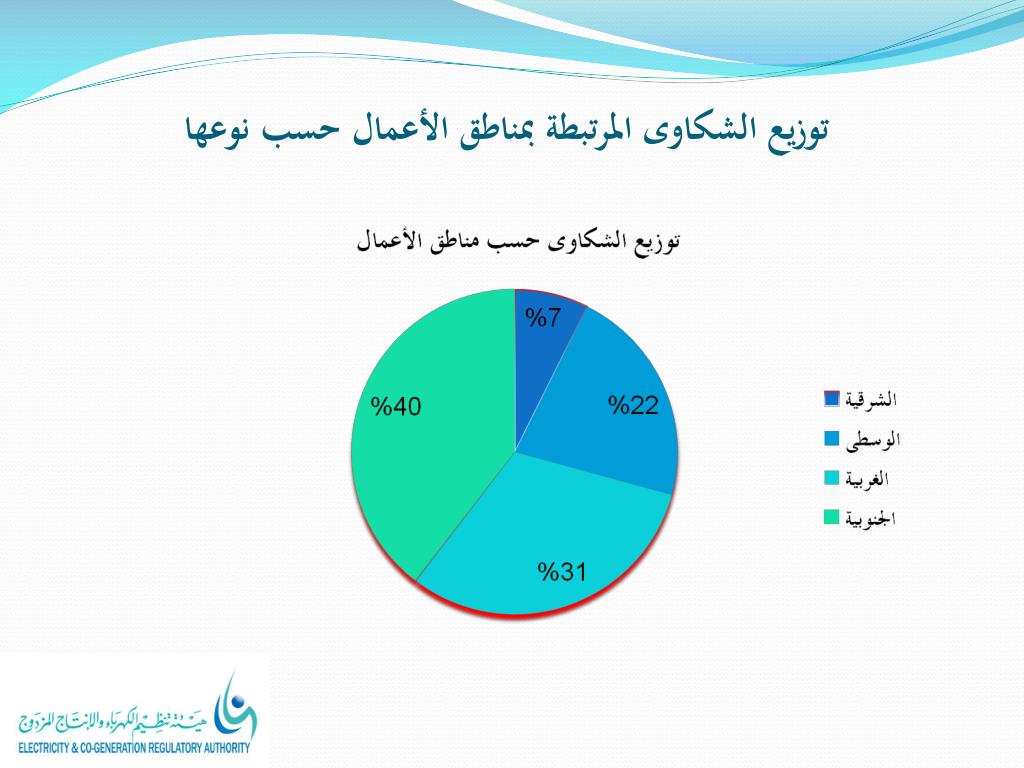 توزيع الشكاوى المرتبطة بمناطق الأعمال حسب نوعها

توزيع الشكاوى حسب مناطق الأعمال

%7

%22

%31

%40

الشرقية

الوسطى

الغربية

الجنوبية

هيئة تنظيم الكهرباء والإنتاج المزدوج
ELECTRICITY & CO-GENERATION REGULATORY AUTHORITY